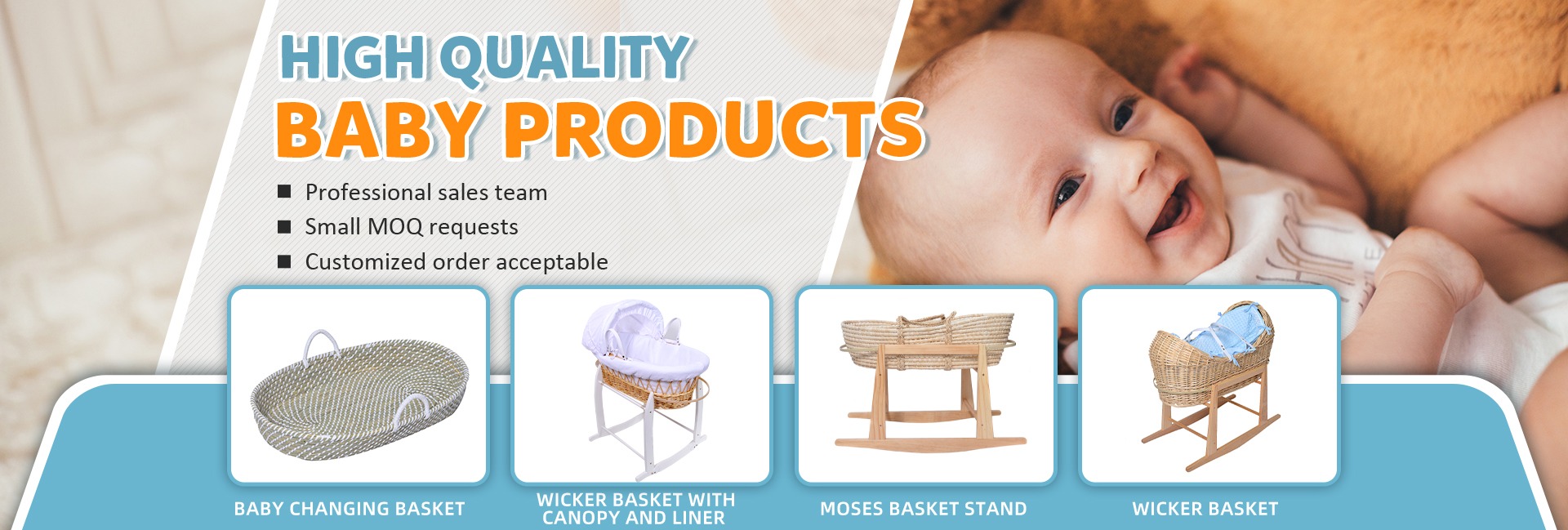 HIGH QUALITY
BABY PRODUCTS

■ Professional sales team
■ Small MOQ requests
■ Customized order acceptable

BABY CHANGING BASKET

WICKER BASKET WITH CANOPY AND LINER

MOSES BASKET STAND

WICKER BASKET